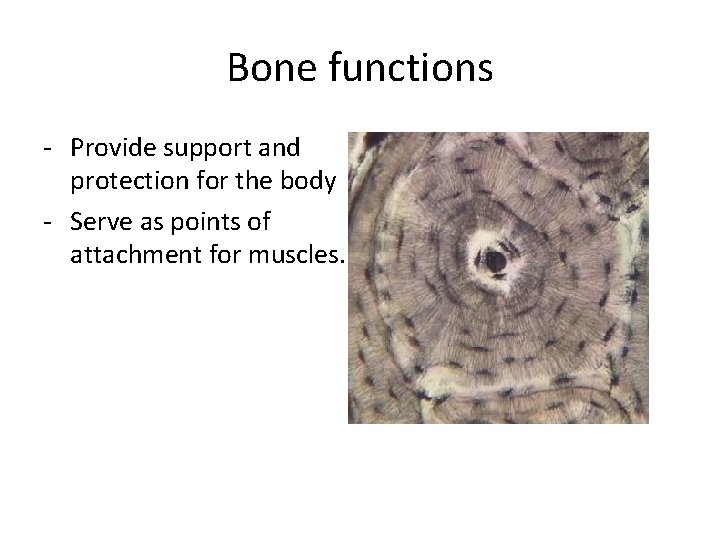 Bone functions

- Provide support and protection for the body
- Serve as points of attachment for muscles.